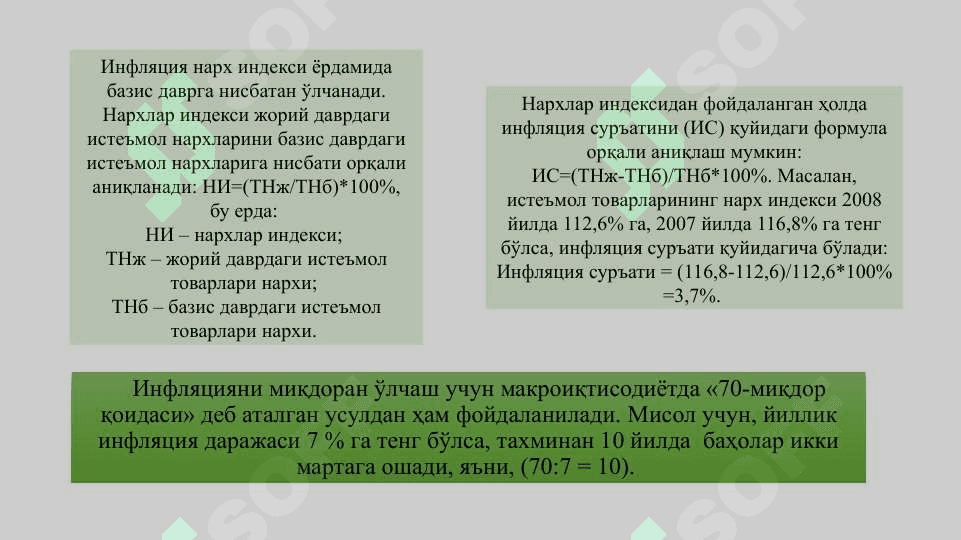 Инфляция нарх индекси ёрдамида базис даврга нисбатан ўлчанади. Нархлар индекси жорий даврдаги истеъмол нархларини базис даврдаги истеъмол нархларига нисбати орқали аниқланади: НИ=(ТНж/ТНб)*100%, бу ерда:
НИ – нархлар индекси;
ТНж – жорий даврдаги истеъмол товарлари нархи;
ТНб – базис даврдаги истеъмол товарлари нархи.

Нархлар индексидан фойдаланган ҳолда инфляция суръатини (ИС) қуйидаги формула орқали аниқлаш мумкин:
ИС=(ТНж-ТНб)/ТНб*100%. Масалан, истеъмол товарларининг нарх индекси 2008 йилда 112,6% га, 2007 йилда 116,8% га тенг бўлса, инфляция суръати қуйидагича бўлади: Инфляция суръати = (116,8-112,6)/112,6*100% =3,7%.

Инфляцияни миқдоран ўлчаш учун макроиқтисодиётда «70-миқдор қоидаси» деб аталган усулдан ҳам фойдаланилади. Мисол учун, йиллик инфляция даражаси 7 % га тенг бўлса, тахминан 10 йилда баҳолар икки мартага ошади, яъни, (70:7 = 10).